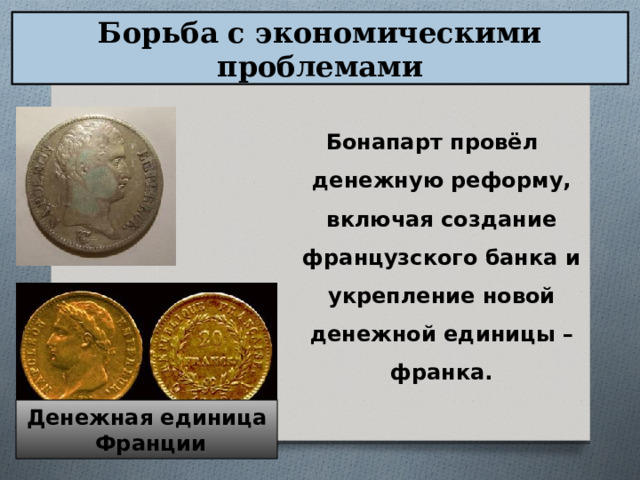 Борьба с экономическими проблемами

NAPOLEON EMPEREUR

Бонапарт провёл денежную реформу, включая создание французского банка и укрепление новой денежной единицы – франка.

NAPOLEON EMPEREUR

REPUBLIQUE FRANÇAISE

20 FRANCS

Денежная единица Франции